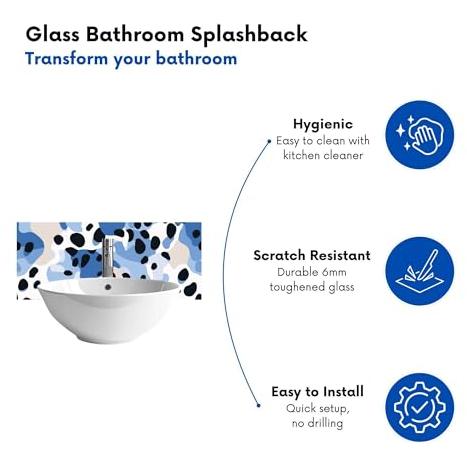 Glass Bathroom Splashback
Transform your bathroom

Hygienic
Easy to clean with kitchen cleaner

Scratch Resistant
Durable 6mm toughened glass

Easy to Install
Quick setup, no drilling